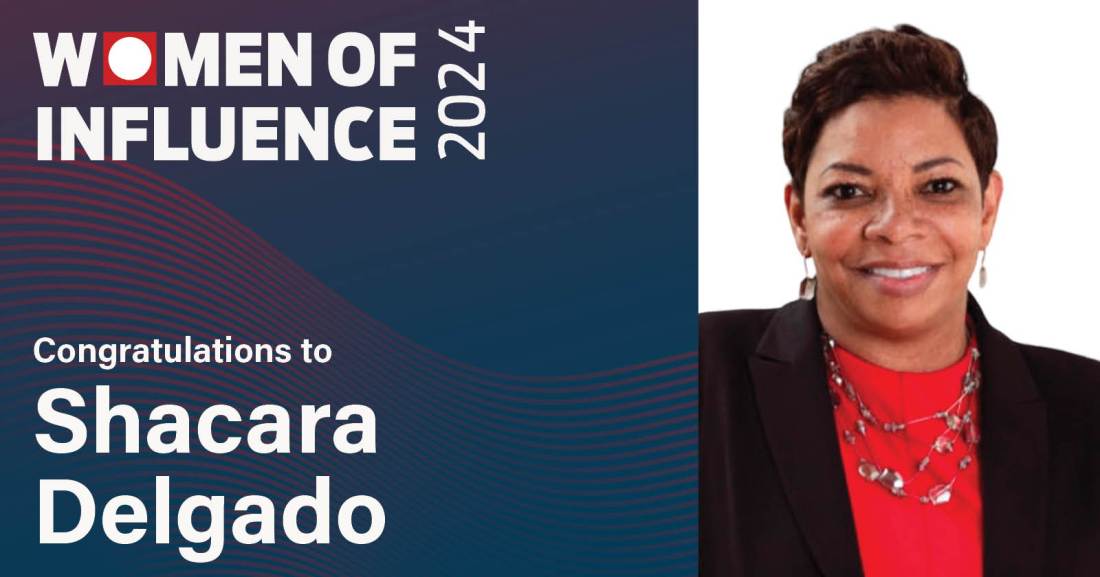 WOMEN OF INFLUENCE 2024

Congratulations to

Shacara Delgado